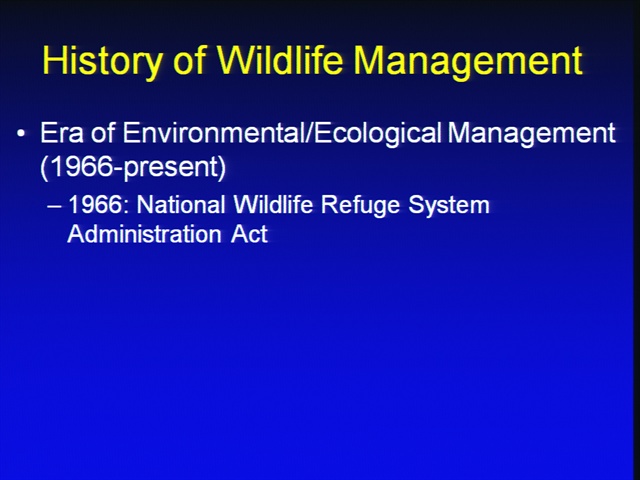 History of Wildlife Management

• Era of Environmental/Ecological Management (1966-present)

– 1966: National Wildlife Refuge System Administration Act